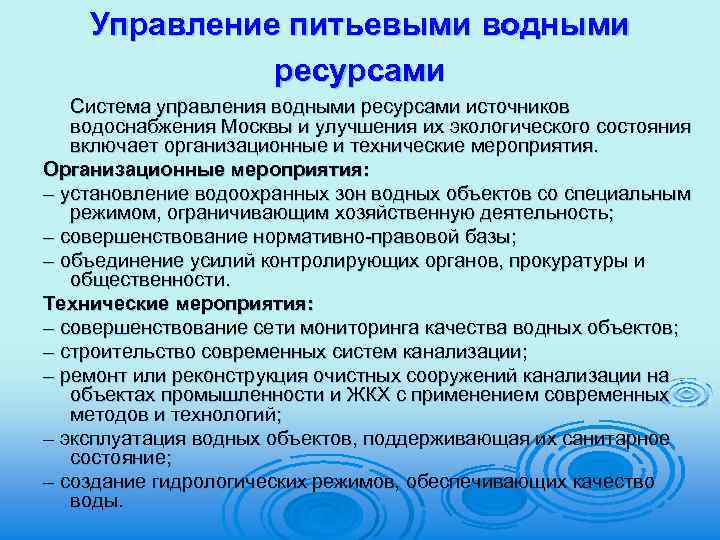 Управление питьевыми водными ресурсами

Система управления водными ресурсами источников водоснабжения Москвы и улучшения их экологического состояния включает организационные и технические мероприятия.

Организационные мероприятия:

– установление водоохранных зон водных объектов со специальным режимом, ограничивающим хозяйственную деятельность;

– совершенствование нормативно-правовой базы;

– объединение усилий контролирующих органов, прокуратуры и общественности.

Технические мероприятия:

– совершенствование сети мониторинга качества водных объектов;

– строительство современных систем канализации;

– ремонт или реконструкция очистных сооружений канализации на объектах промышленности и ЖКХ с применением современных методов и технологий;

– эксплуатация водных объектов, поддерживающая их санитарное состояние;

– создание гидрологических режимов, обеспечивающих качество воды.